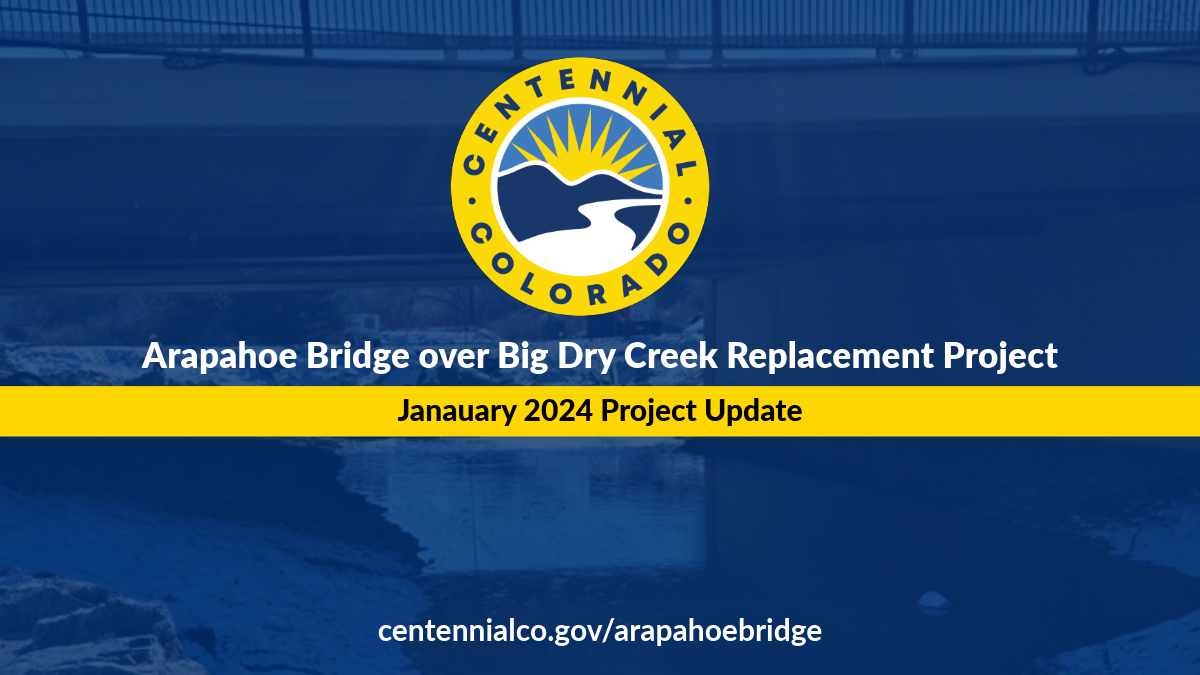 CENTENNIAL
COLORADO

Arapahoe Bridge over Big Dry Creek Replacement Project

Janauary 2024 Project Update

centennialco.gov/arapahoebridge